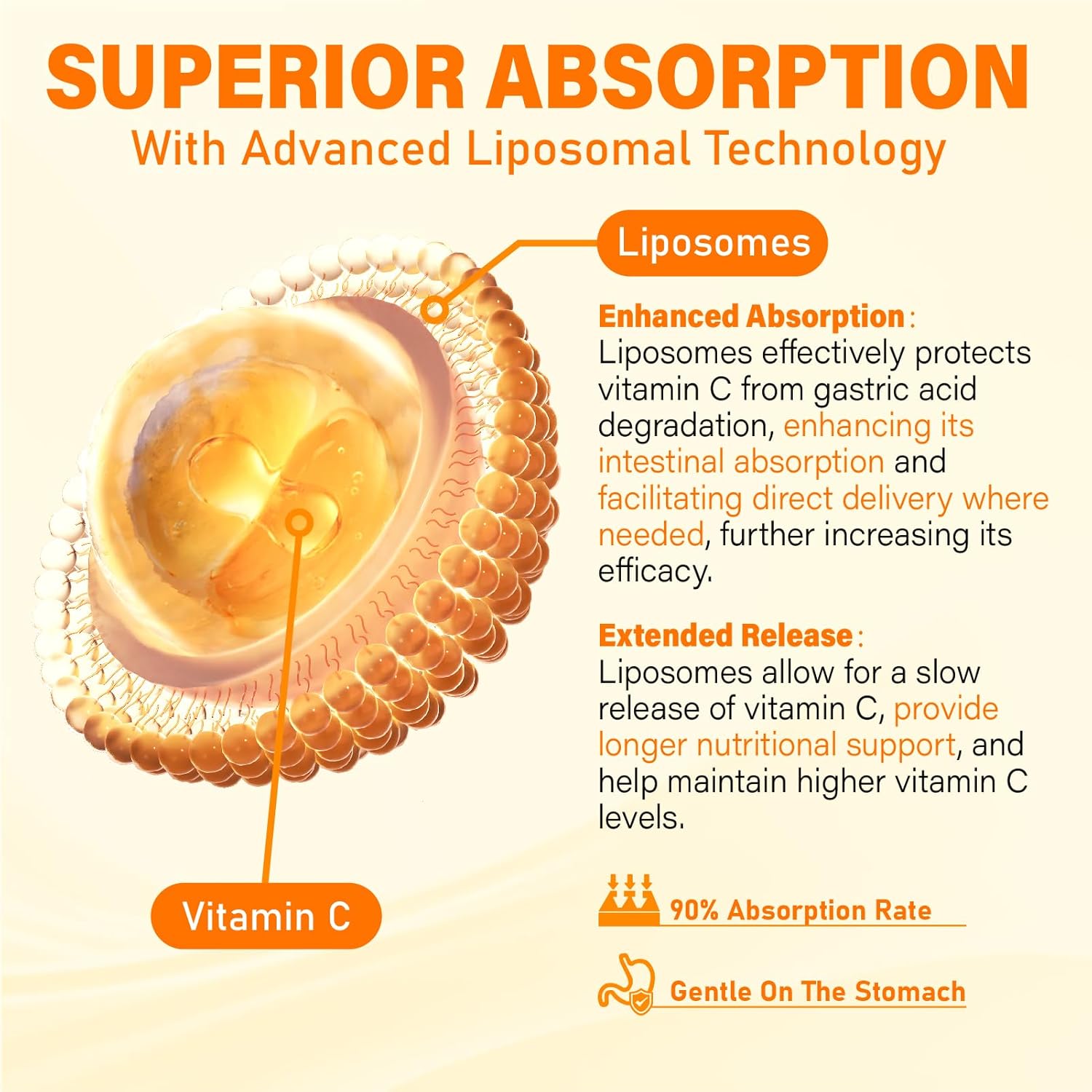 SUPERIOR ABSORPTION
With Advanced Liposomal Technology

Liposomes

Enhanced Absorption:
Liposomes effectively protects vitamin C from gastric acid degradation, enhancing its intestinal absorption and facilitating direct delivery where needed, further increasing its efficacy.

Extended Release:
Liposomes allow for a slow release of vitamin C, provide longer nutritional support, and help maintain higher vitamin C levels.

Vitamin C

90% Absorption Rate

Gentle On The Stomach